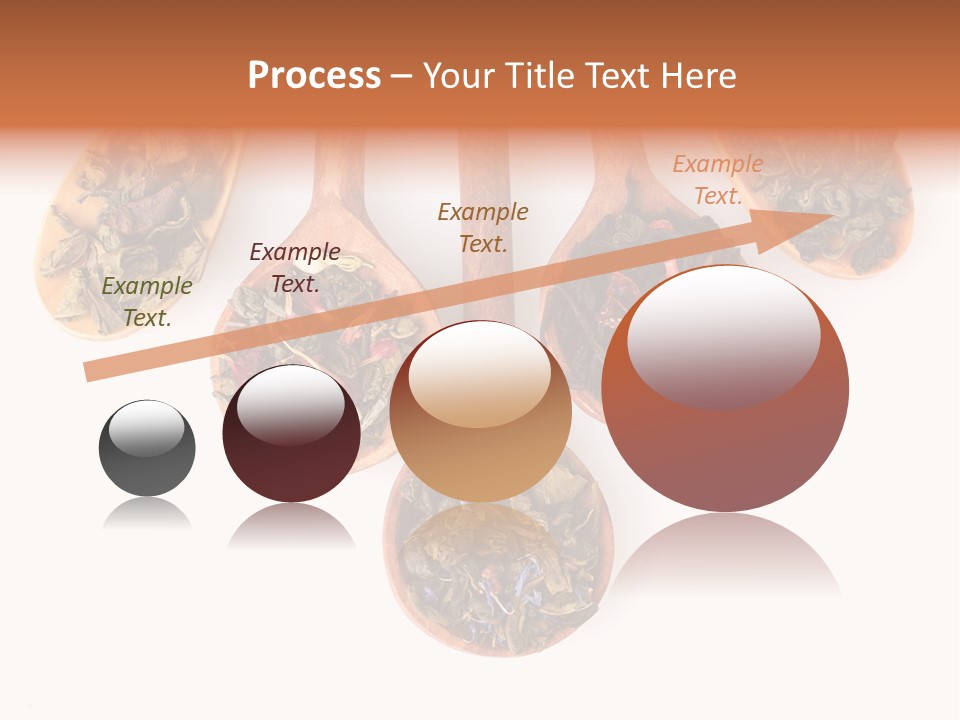 Process – Your Title Text Here

Example Text.

Example Text.

Example Text.

Example Text.